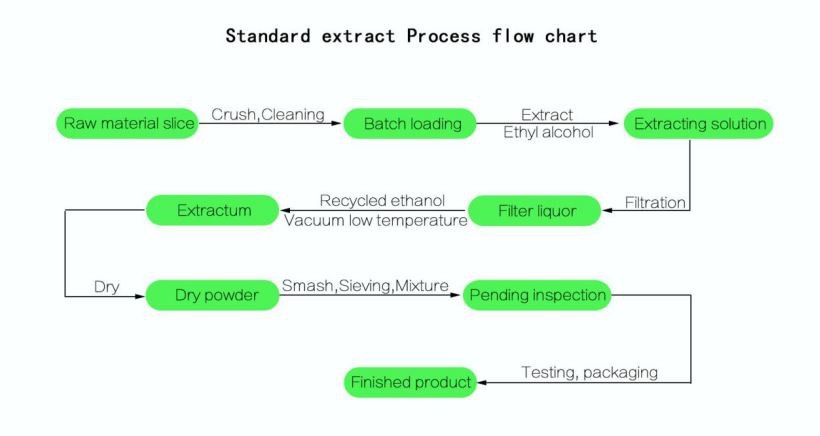 Standard extract Process flow chart

Raw material slice

Crush,Cleaning

Batch loading

Extract
Ethyl alcohol

Extracting solution

Filtration

Filter liquor

Recycled ethanol
Vacuum low temperature

Extractum

Dry

Dry powder

Smash,Sieving,Mixture

Pending inspection

Testing, packaging

Finished product